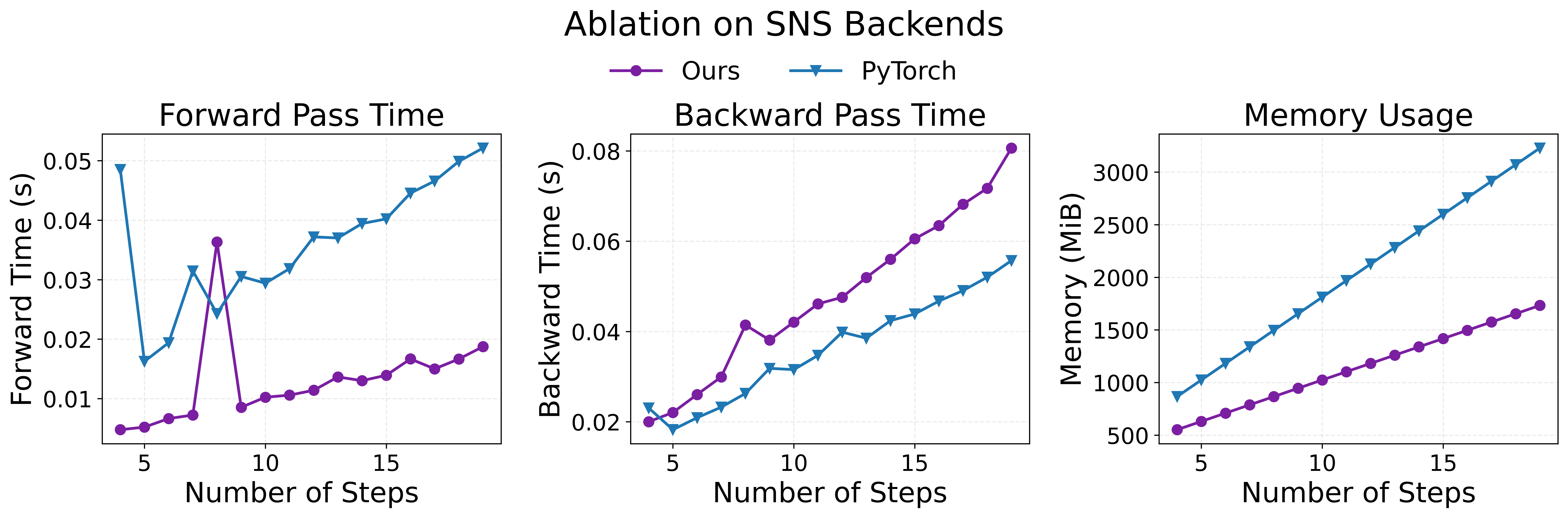 Ablation on SNS Backends

Ours
PyTorch

Forward Pass Time

Forward Time (s)

0.05
0.04
0.03
0.02
0.01

5
10
15

Number of Steps

Backward Pass Time

Backward Time (s)

0.08
0.06
0.04
0.02

5
10
15

Number of Steps

Memory Usage

Memory (MiB)

3000
2500
2000
1500
1000
500

5
10
15

Number of Steps